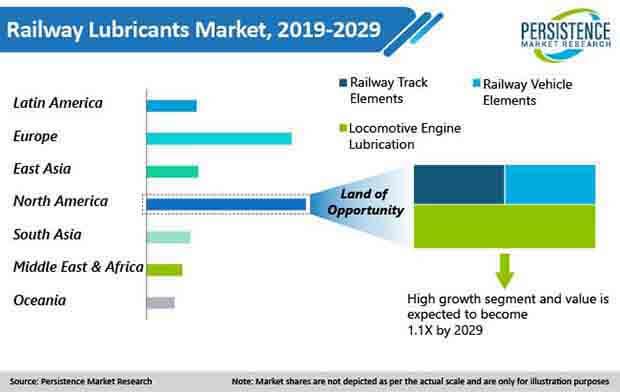 Railway Lubricants Market, 2019-2029

PERSISTENCE
MARKET RESEARCH

Latin America
Europe
East Asia
North America
South Asia
Middle East & Africa
Oceania

Railway Track Elements
Railway Vehicle Elements
Locomotive Engine Lubrication

Land of Opportunity

High growth segment and value is expected to become 1.1X by 2029

Source: Persistence Market Research

Note: Market shares are not depicted as per the actual scale and are only for illustration purposes